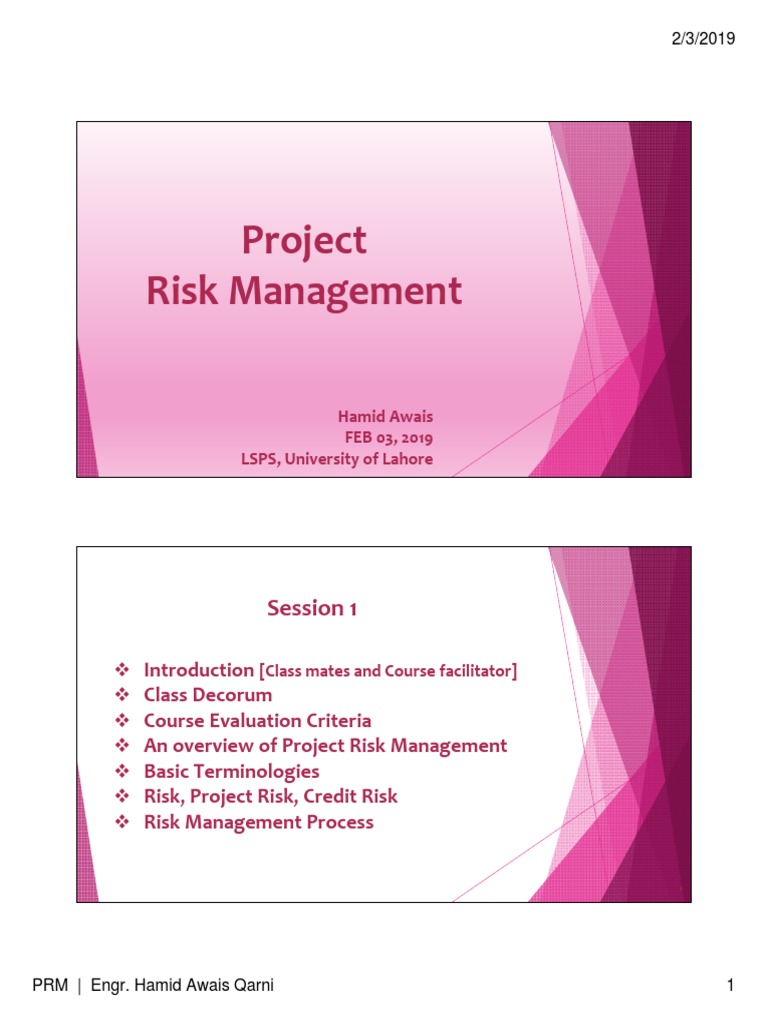 2/3/2019

Project
Risk Management

Hamid Awais
FEB 03, 2019
LSPS, University of Lahore

Session 1

❖ Introduction [Class mates and Course facilitator]
❖ Class Decorum
❖ Course Evaluation Criteria
❖ An overview of Project Risk Management
❖ Basic Terminologies
❖ Risk, Project Risk, Credit Risk
❖ Risk Management Process

PRM | Engr. Hamid Awais Qarni

1